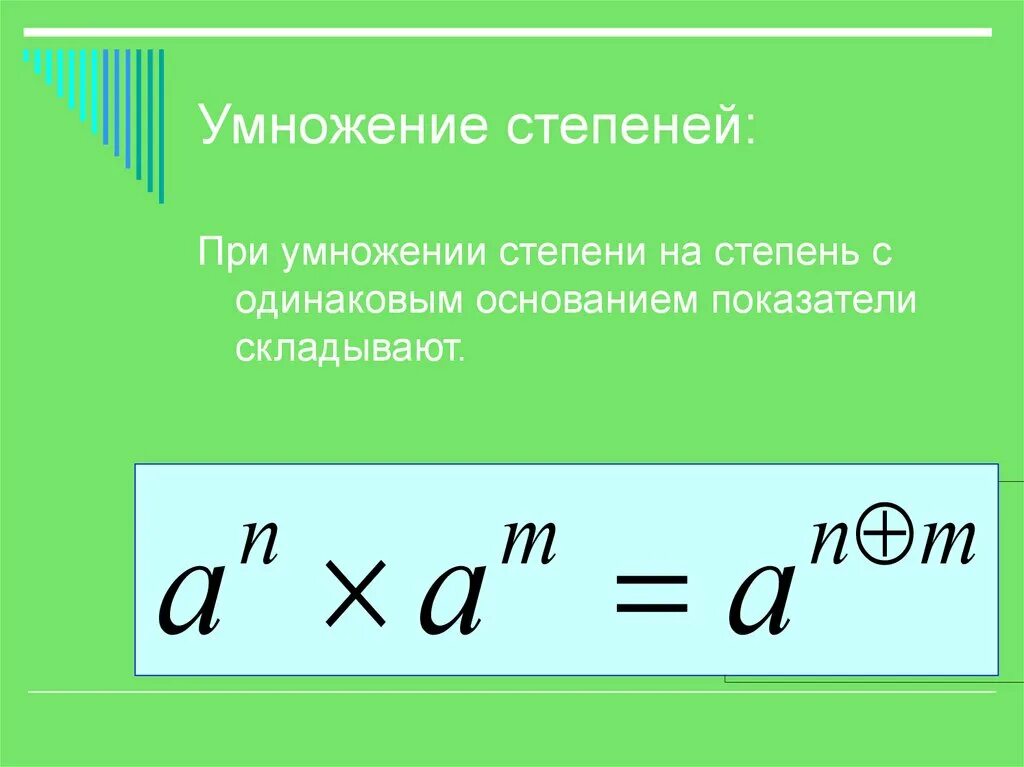 Умножение степеней:

При умножении степени на степень с одинаковым основанием показатели складывают.

$a^n \times a^m = a^{n \oplus m}$